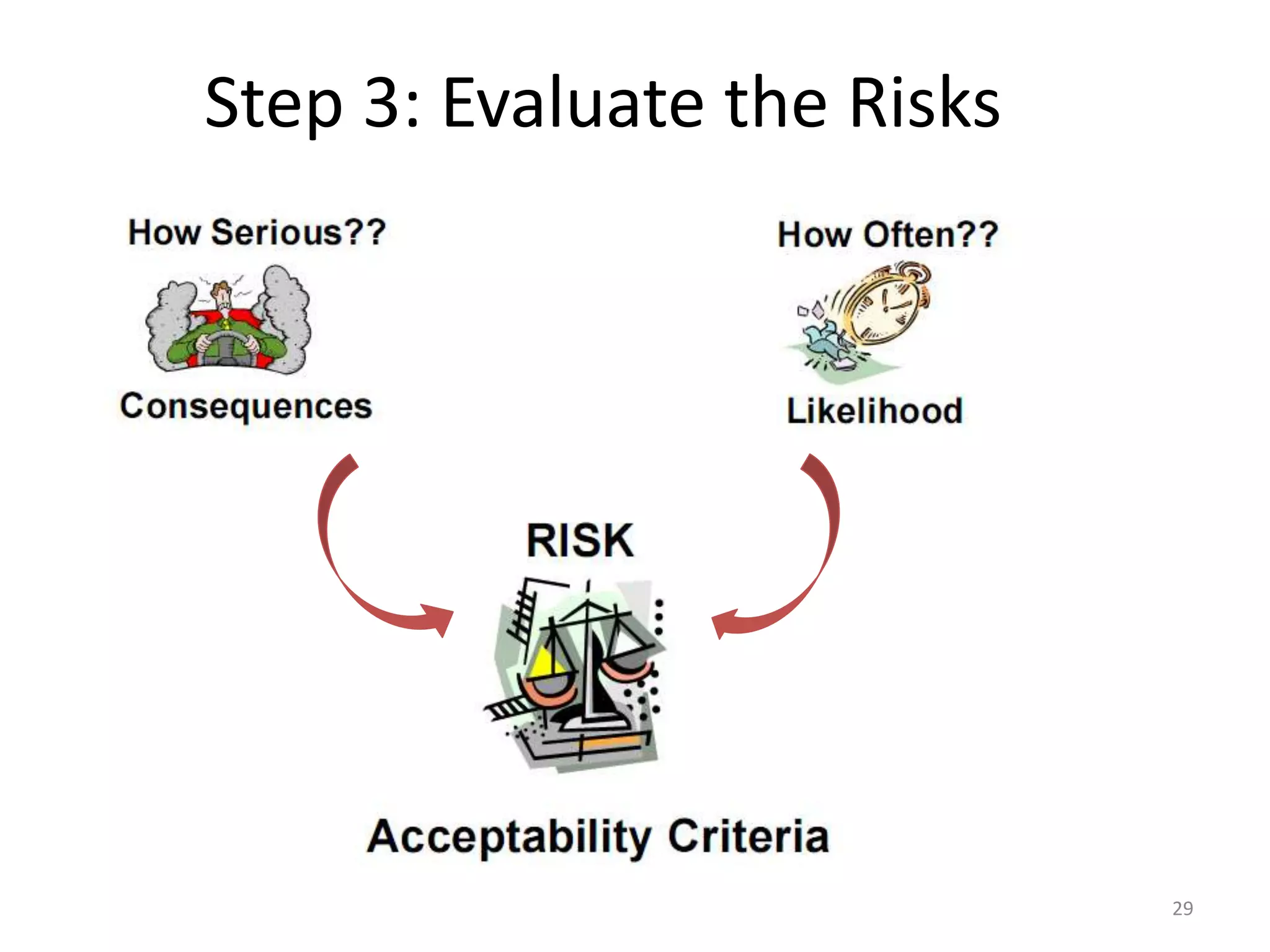 Step 3: Evaluate the Risks

How Serious??

Consequences

How Often??

Likelihood

RISK

Acceptability Criteria

29